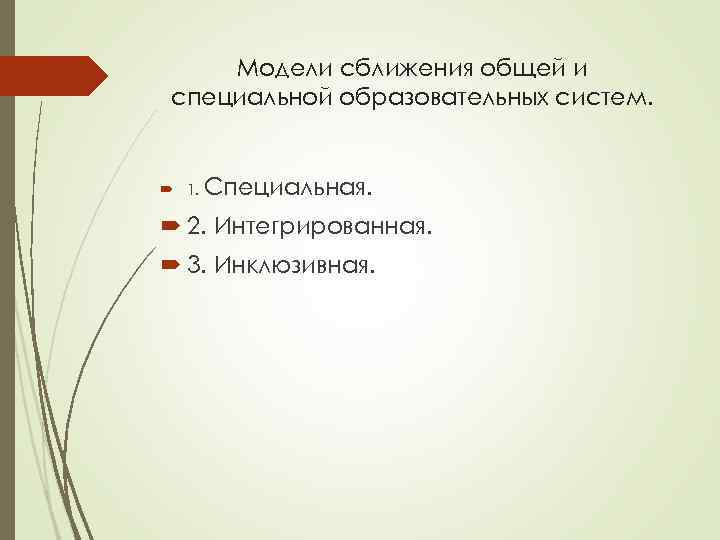 Модели сближения общей и специальной образовательных систем.

1. Специальная.
2. Интегрированная.
3. Инклюзивная.